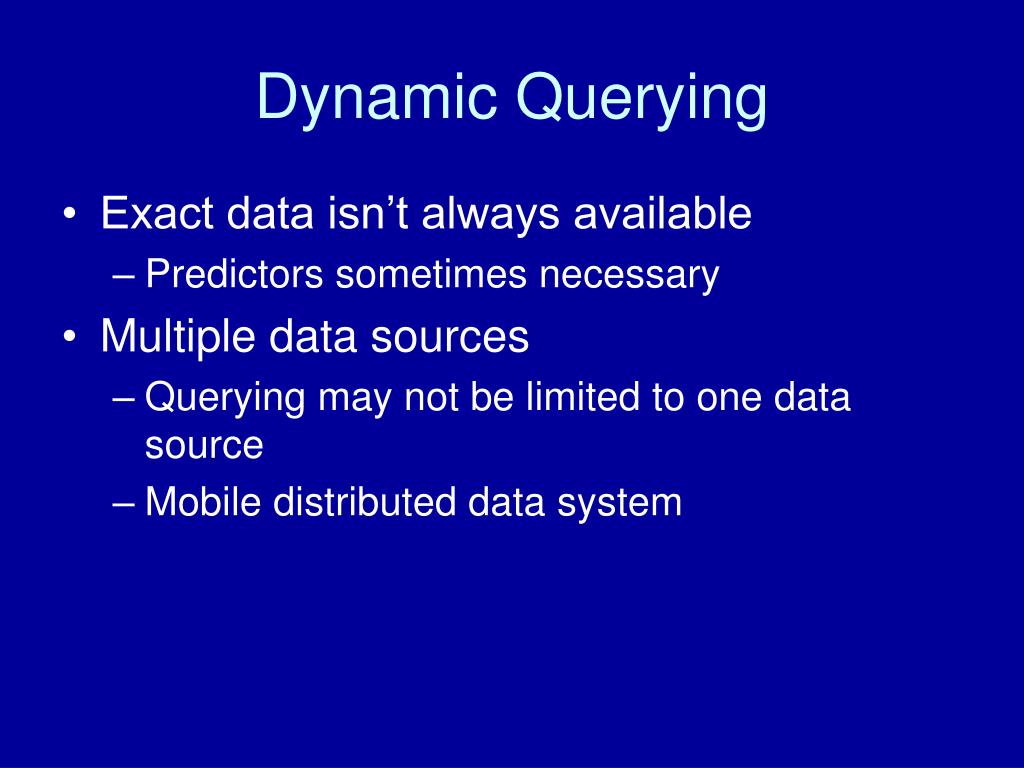 Dynamic Querying

• Exact data isn’t always available
  – Predictors sometimes necessary
• Multiple data sources
  – Querying may not be limited to one data source
  – Mobile distributed data system